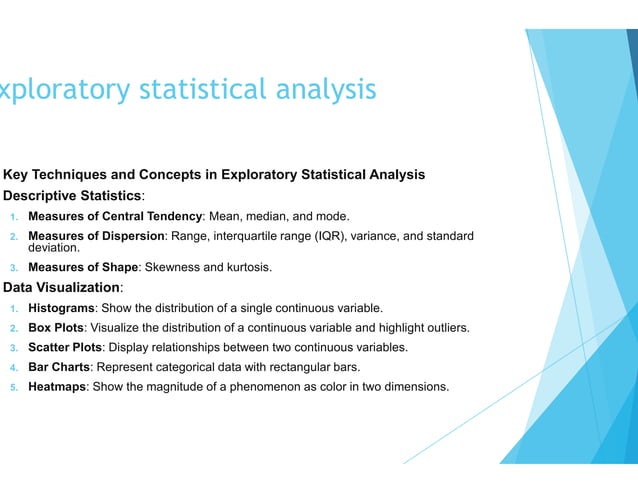 xploratory statistical analysis

Key Techniques and Concepts in Exploratory Statistical Analysis

Descriptive Statistics:

1. Measures of Central Tendency: Mean, median, and mode.
2. Measures of Dispersion: Range, interquartile range (IQR), variance, and standard deviation.
3. Measures of Shape: Skewness and kurtosis.

Data Visualization:

1. Histograms: Show the distribution of a single continuous variable.
2. Box Plots: Visualize the distribution of a continuous variable and highlight outliers.
3. Scatter Plots: Display relationships between two continuous variables.
4. Bar Charts: Represent categorical data with rectangular bars.
5. Heatmaps: Show the magnitude of a phenomenon as color in two dimensions.